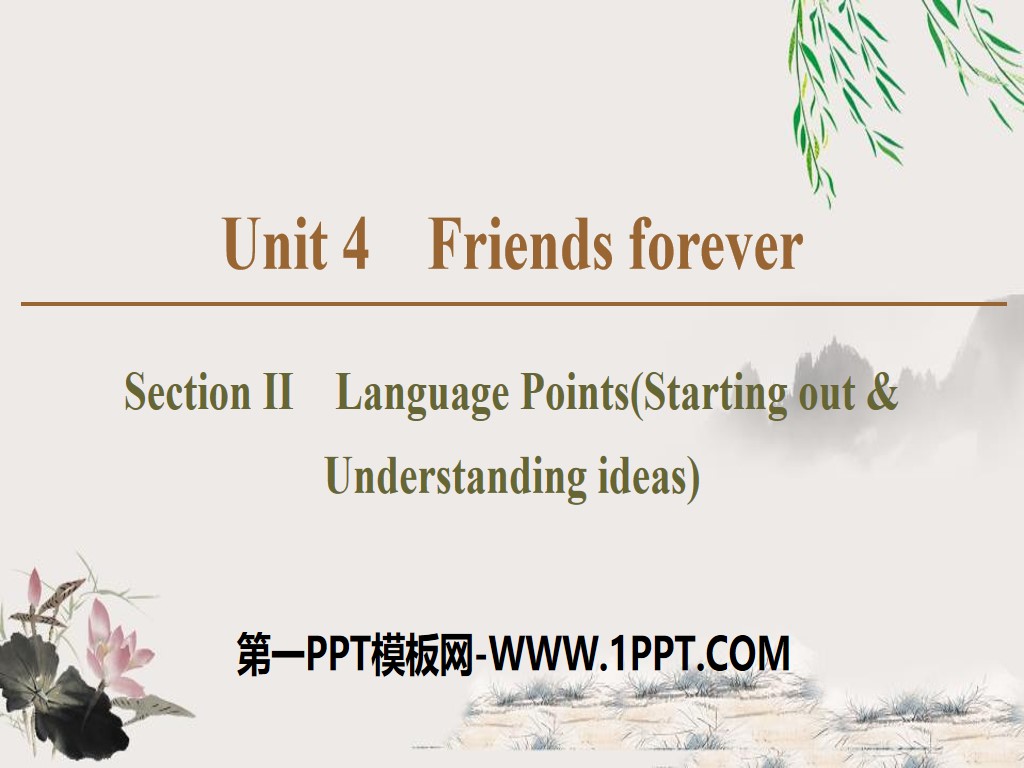 Unit 4　Friends forever

Section II　Language Points(Starting out & Understanding ideas)

第一PPT模板网-WWW.1PPT.COM